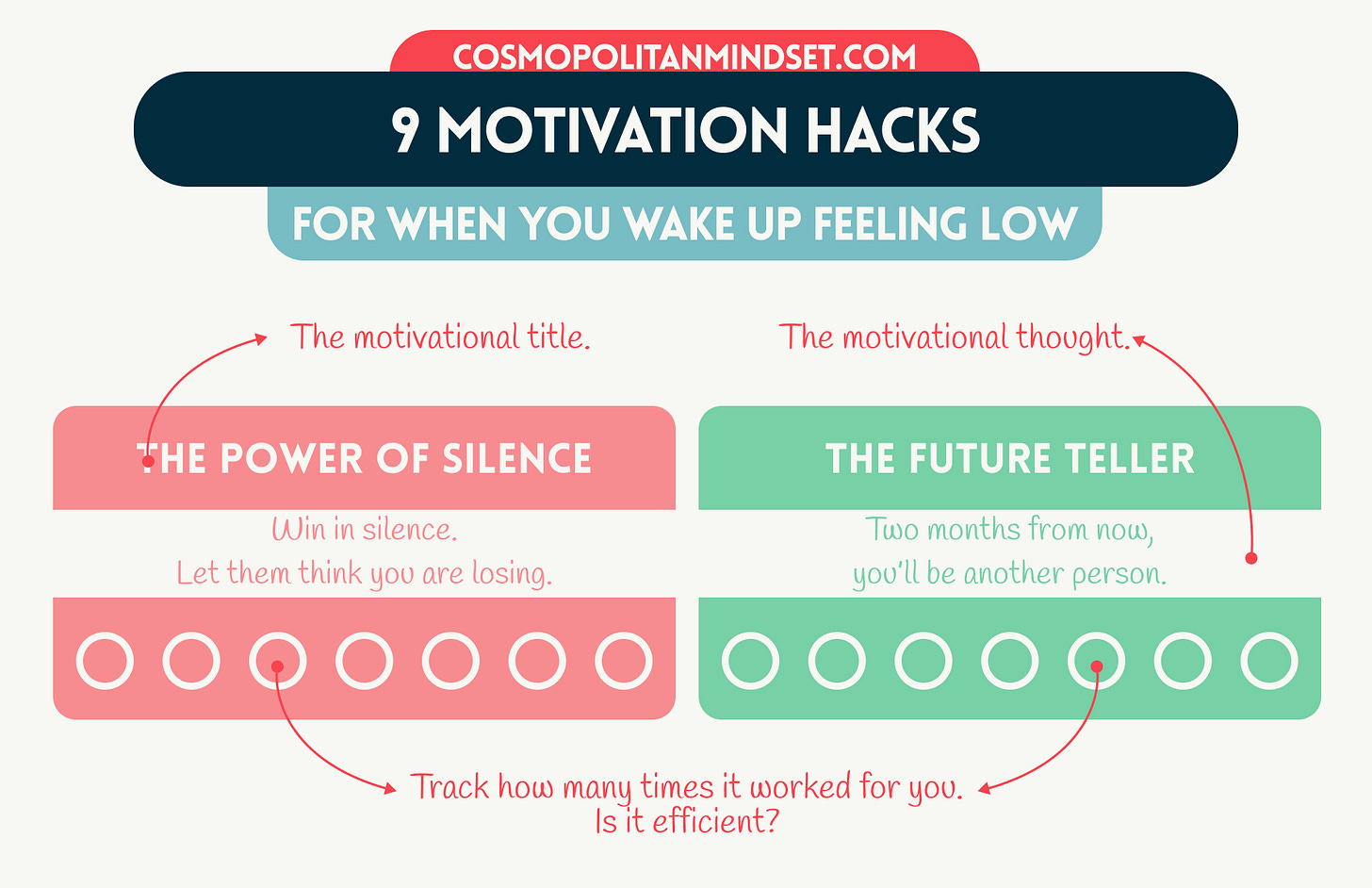 COSMOPOLITANMINDSET.COM

9 MOTIVATION HACKS

FOR WHEN YOU WAKE UP FEELING LOW

The motivational title.

The motivational thought.

THE POWER OF SILENCE

Win in silence.
Let them think you are losing.

THE FUTURE TELLER

Two months from now,
you'll be another person.

Track how many times it worked for you.
Is it efficient?